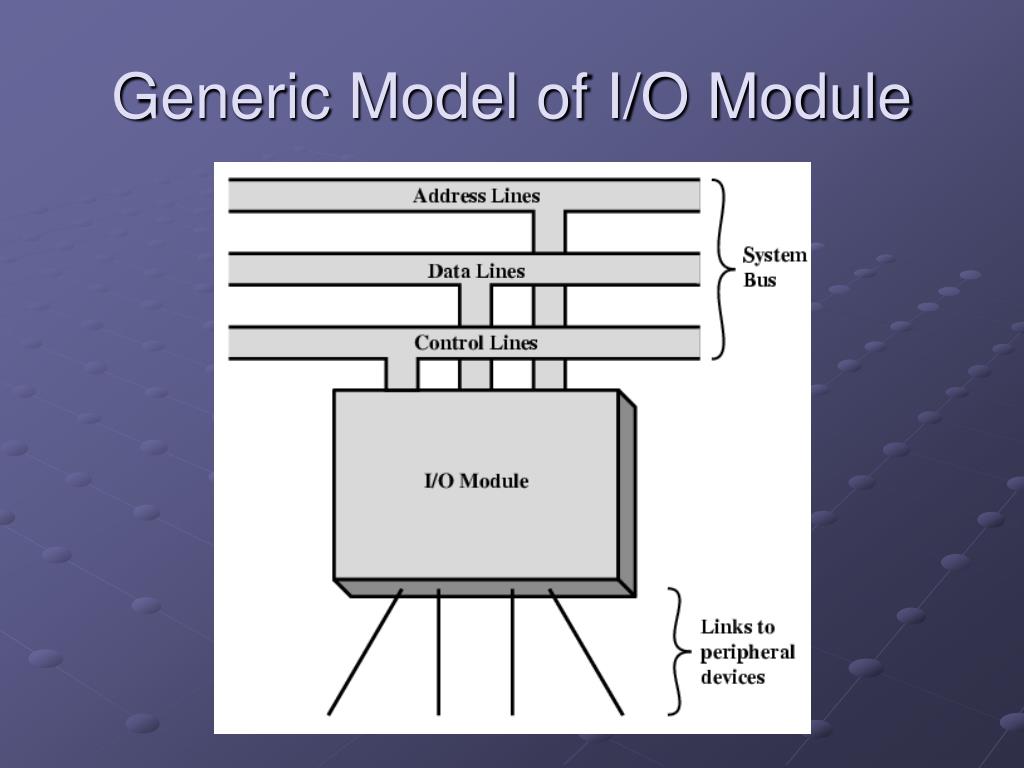 Generic Model of I/O Module

Address Lines

Data Lines

Control Lines

System Bus

I/O Module

Links to peripheral devices